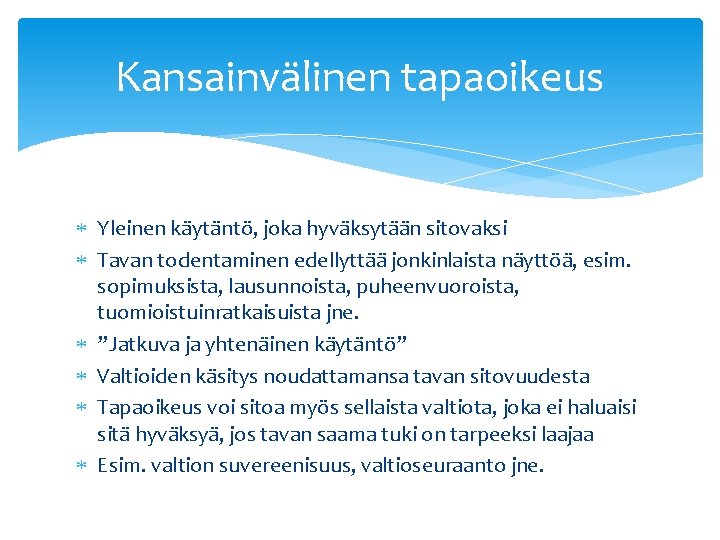 Kansainvälinen tapaoikeus

* Yleinen käytäntö, joka hyväksytään sitovaksi
* Tavan todentaminen edellyttää jonkinlaista näyttöä, esim. sopimuksista, lausunnoista, puheenvuoroista, tuomioistuinratkaisuista jne.
* ”Jatkuva ja yhtenäinen käytäntö”
* Valtioiden käsitys noudattamansa tavan sitovuudesta
* Tapaoikeus voi sitoa myös sellaista valtiota, joka ei haluaisi sitä hyväksyä, jos tavan saama tuki on tarpeeksi laajaa
* Esim. valtion suvereenisuus, valtioseuraanto jne.